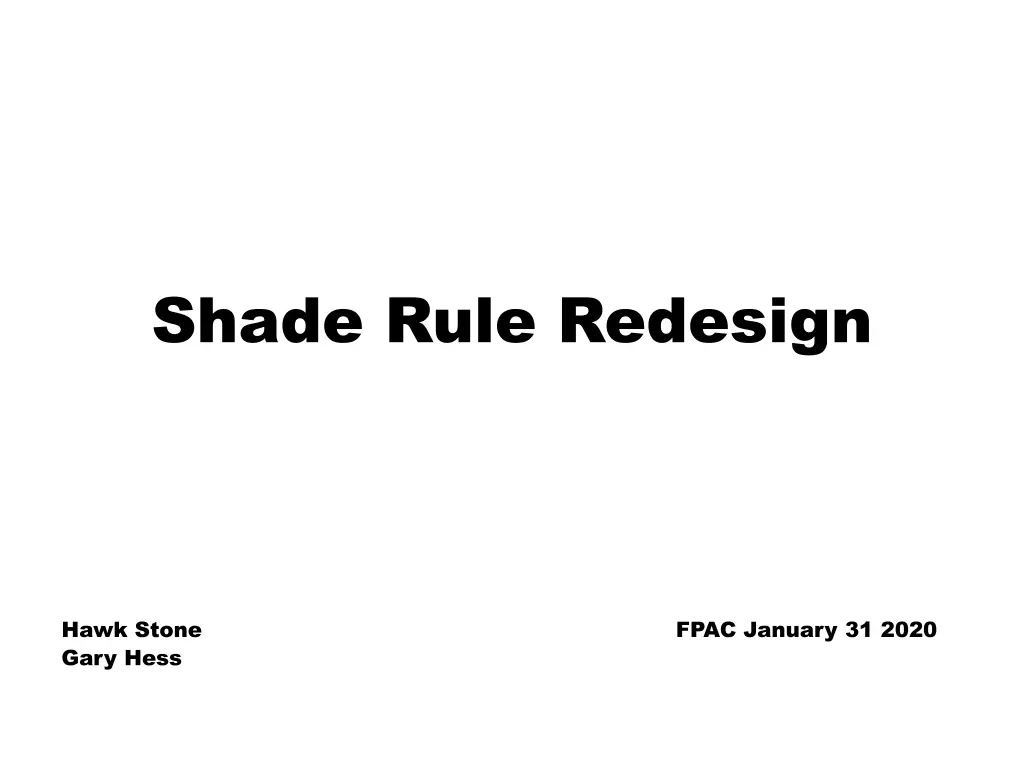 Shade Rule Redesign

Hawk Stone
Gary Hess

FPAC January 31 2020